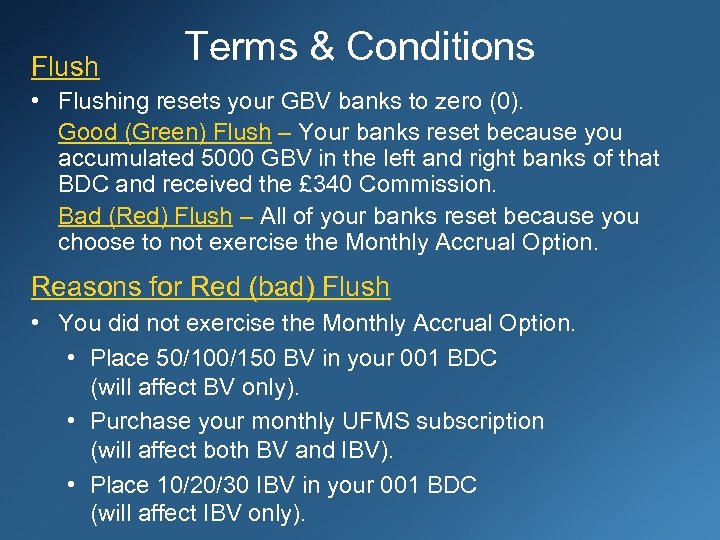 Terms & Conditions

Flush

• Flushing resets your GBV banks to zero (0).

Good (Green) Flush – Your banks reset because you accumulated 5000 GBV in the left and right banks of that BDC and received the £340 Commission.

Bad (Red) Flush – All of your banks reset because you choose to not exercise the Monthly Accrual Option.

Reasons for Red (bad) Flush

• You did not exercise the Monthly Accrual Option.

• Place 50/100/150 BV in your 001 BDC (will affect BV only).

• Purchase your monthly UFMS subscription (will affect both BV and IBV).

• Place 10/20/30 IBV in your 001 BDC (will affect IBV only).